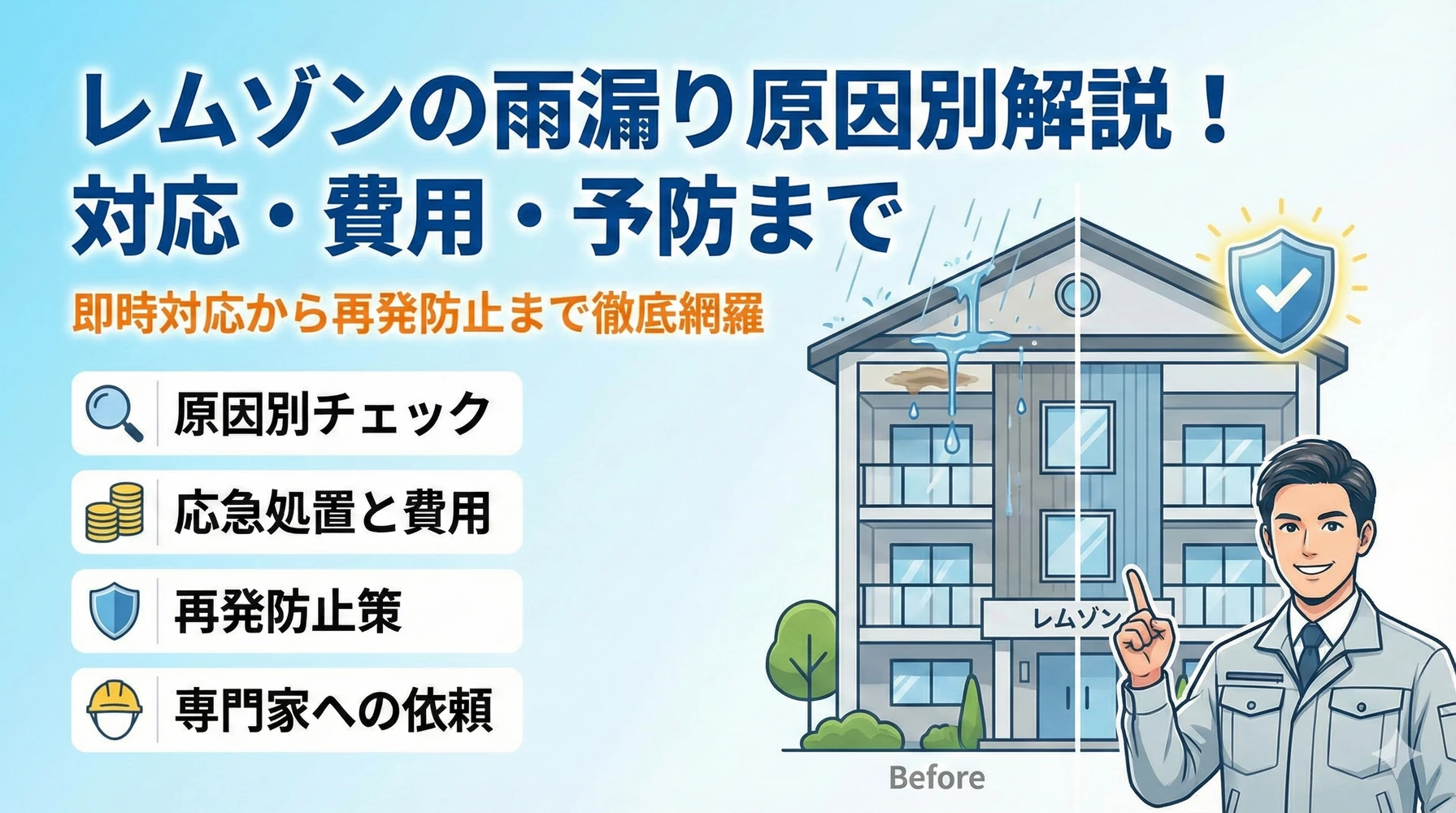 レムゾンの雨漏り原因別解説！
対応・費用・予防まで

即時対応から再発防止まで徹底網羅

原因別チェック

応急処置と費用

再発防止策

専門家への依頼

レムゾン

Before